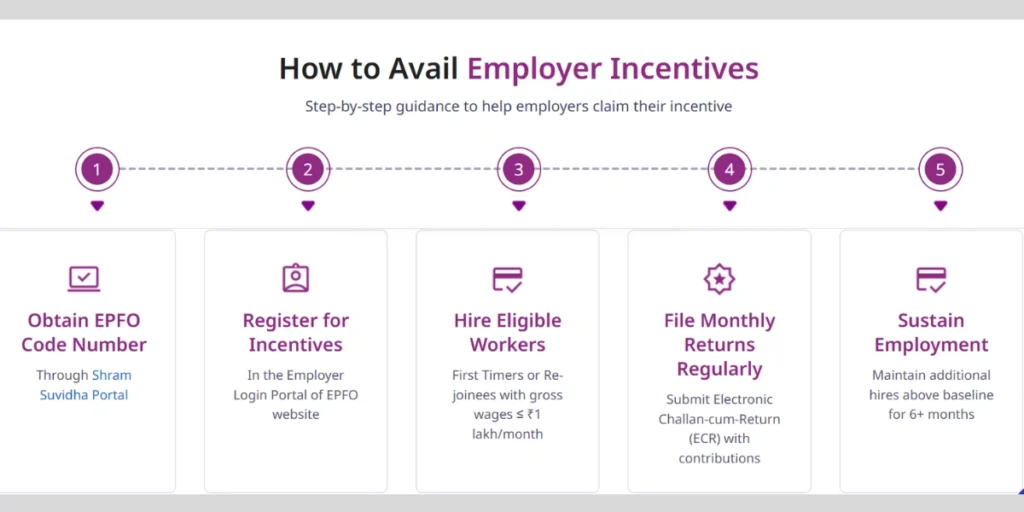 How to Avail Employer Incentives

Step-by-step guidance to help employers claim their incentive

1

2

3

4

5

Obtain EPFO Code Number

Through Shram Suvidha Portal

Register for Incentives

In the Employer Login Portal of EPFO website

Hire Eligible Workers

First Timers or Re-joinees with gross wages ≤ ₹1 lakh/month

File Monthly Returns Regularly

Submit Electronic Challan-cum-Return (ECR) with contributions

Sustain Employment

Maintain additional hires above baseline for 6+ months